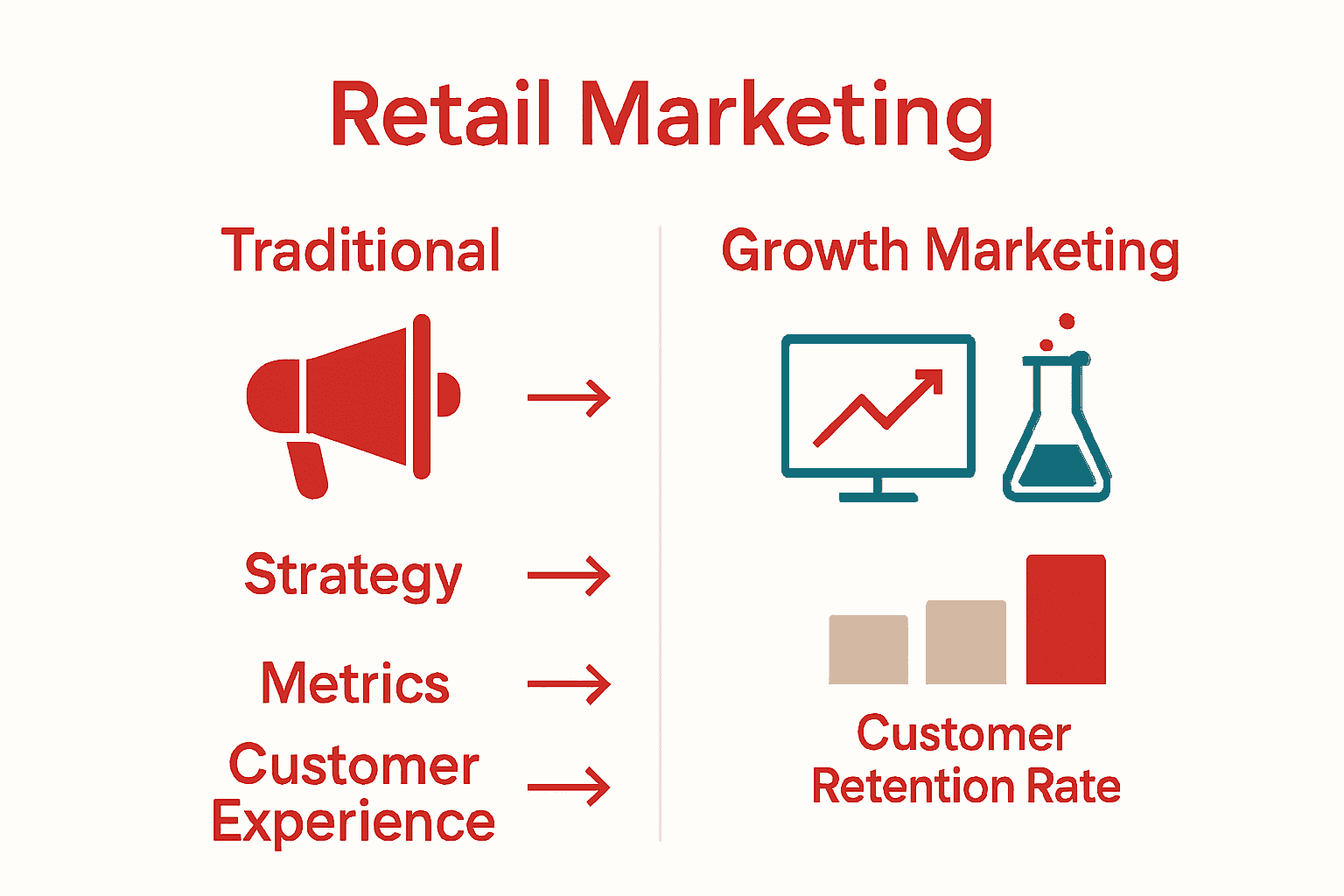 Retail Marketing

Traditional

Strategy

Metrics

Customer Experience

Growth Marketing

Customer Retention Rate